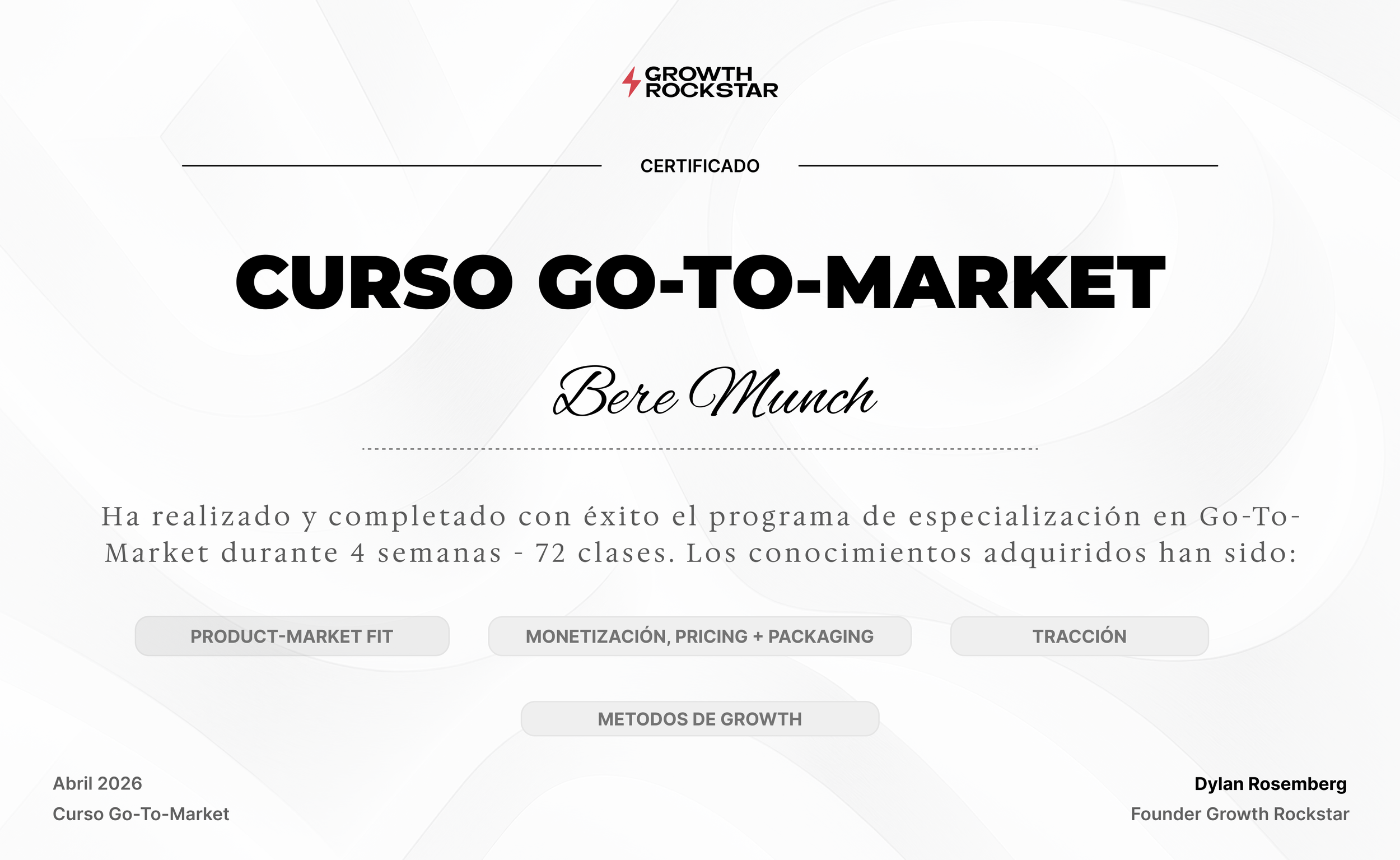 GROWTH ROCKSTAR

CERTIFICADO

CURSO GO-TO-MARKET

Bere Munch

Ha realizado y completado con éxito el programa de especialización en Go-To-Market durante 4 semanas - 72 clases. Los conocimientos adquiridos han sido:

PRODUCT-MARKET FIT

MONETIZACIÓN, PRICING + PACKAGING

TRACCIÓN

METODOS DE GROWTH

Abril 2026
Curso Go-To-Market

Dylan Rosemberg
Founder Growth Rockstar